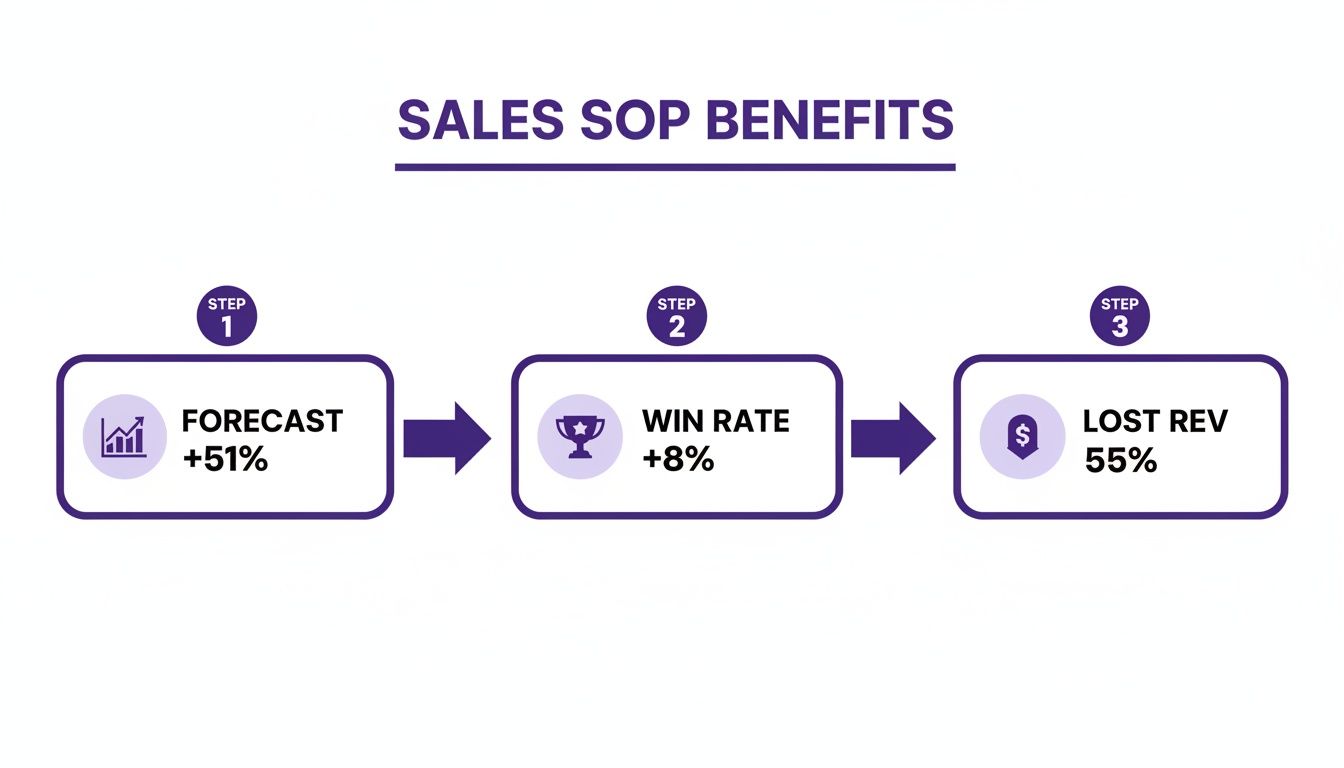 SALES SOP BENEFITS

STEP 1

FORECAST +51%

STEP 2

WIN RATE +8%

STEP 3

$

LOST REV 55%